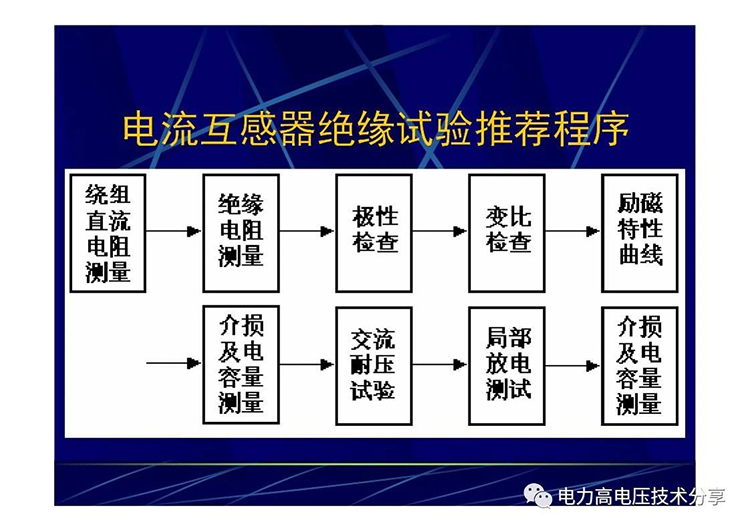 电流互感器绝缘试验推荐程序

绕组直流电阻测量

绝缘电阻测量

极性检查

变比检查

励磁特性曲线

介损及电容量测量

交流耐压试验

局部放电测试

介损及电容量测量

电力高电压技术分享